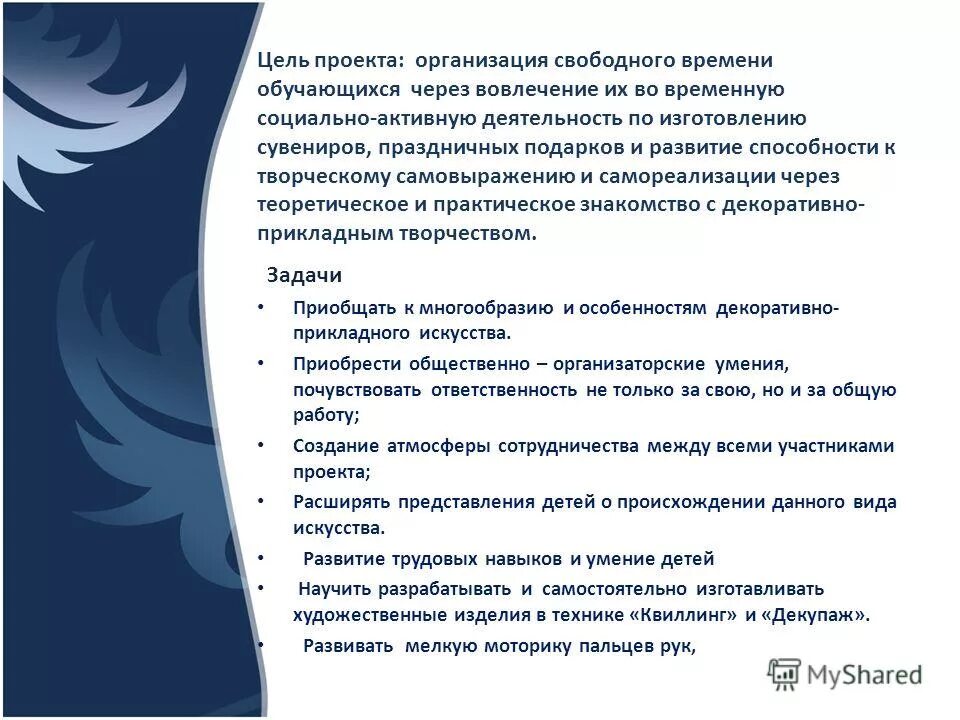 Цель проекта: организация свободного времени обучающихся через вовлечение их во временную социально-активную деятельность по изготовлению сувениров, праздничных подарков и развитие способности к творческому самовыражению и самореализации через теоретическое и практическое знакомство с декоративно-прикладным творчеством.

Задачи

• Приобщать к многообразию и особенностям декоративно-прикладного искусства.
• Приобрести общественно – организаторские умения, почувствовать ответственность не только за свою, но и за общую работу;
• Создание атмосферы сотрудничества между всеми участниками проекта;
• Расширять представления детей о происхождении данного вида искусства.
• Развитие трудовых навыков и умение детей
• Научить разрабатывать и самостоятельно изготавливать художественные изделия в технике «Квиллинг» и «Декупаж».
• Развивать мелкую моторику пальцев рук,

MyShared